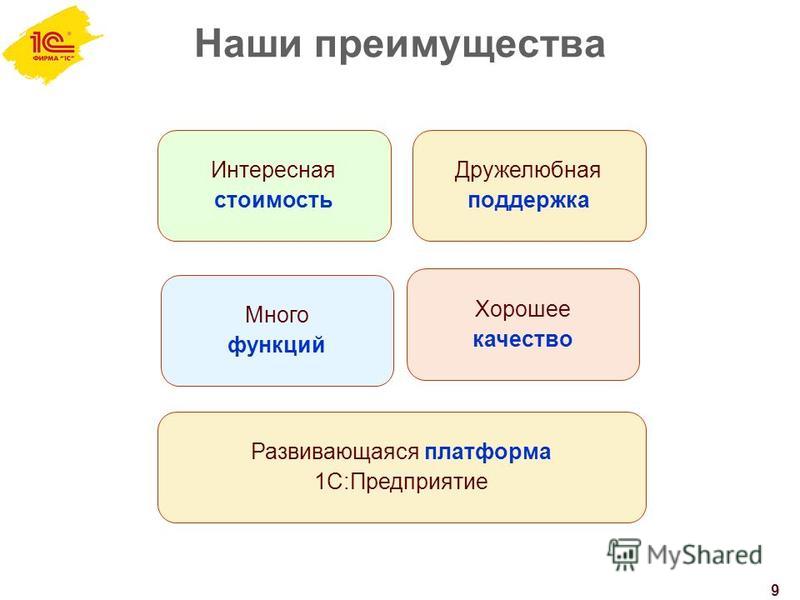 1С ФИРМА "1С"

Наши преимущества

Интересная стоимость

Дружелюбная поддержка

Много функций

Хорошее качество

Развивающаяся платформа 1С:Предприятие

MyShared

9